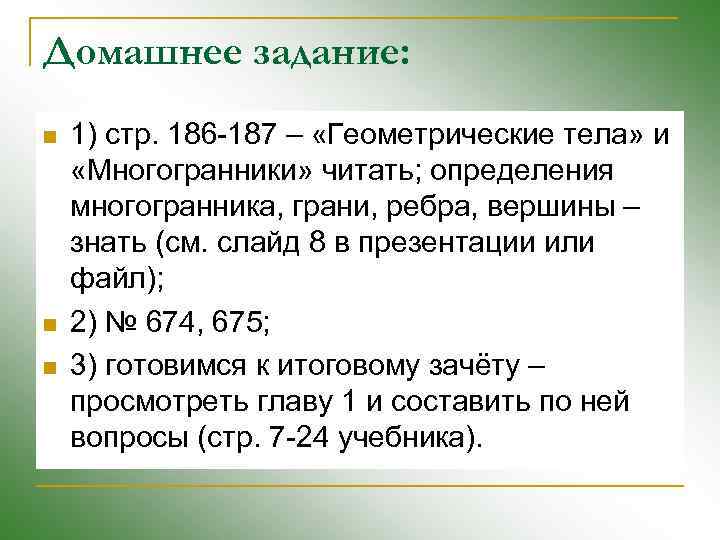 Домашнее задание:

1) стр. 186-187 – «Геометрические тела» и «Многогранники» читать; определения многогранника, грани, ребра, вершины – знать (см. слайд 8 в презентации или файл);

2) № 674, 675;

3) готовимся к итоговому зачёту – просмотреть главу 1 и составить по ней вопросы (стр. 7-24 учебника).